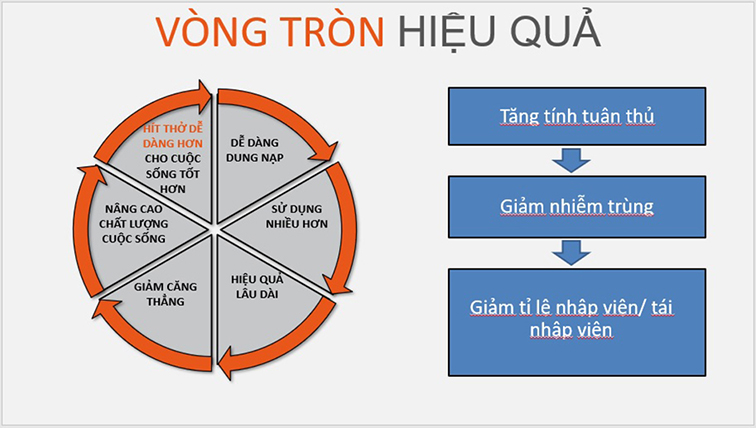 VÒNG TRÒN HIỆU QUẢ

HÍT THỞ DỄ DÀNG HƠN CHO CUỘC SỐNG TỐT HƠN

DỄ DÀNG DUNG NẠP

SỬ DỤNG NHIỀU HƠN

HIỆU QUẢ LÂU DÀI

GIẢM CĂNG THẲNG

NÂNG CAO CHẤT LƯỢNG CUỘC SỐNG

Tăng tính tuân thủ

Giảm nhiễm trùng

Giảm tỉ lệ nhập viện/ tái nhập viện